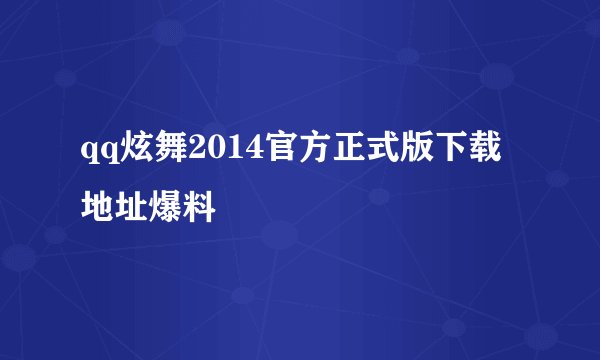 qq炫舞2014官方正式版下载地址爆料